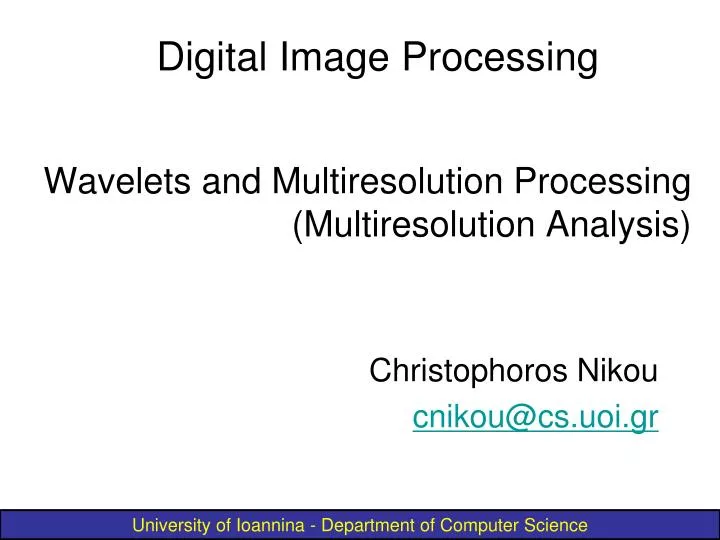 Digital Image Processing

Wavelets and Multiresolution Processing (Multiresolution Analysis)

Christophoros Nikou
cnikou@cs.uoi.gr

University of Ioannina - Department of Computer Science